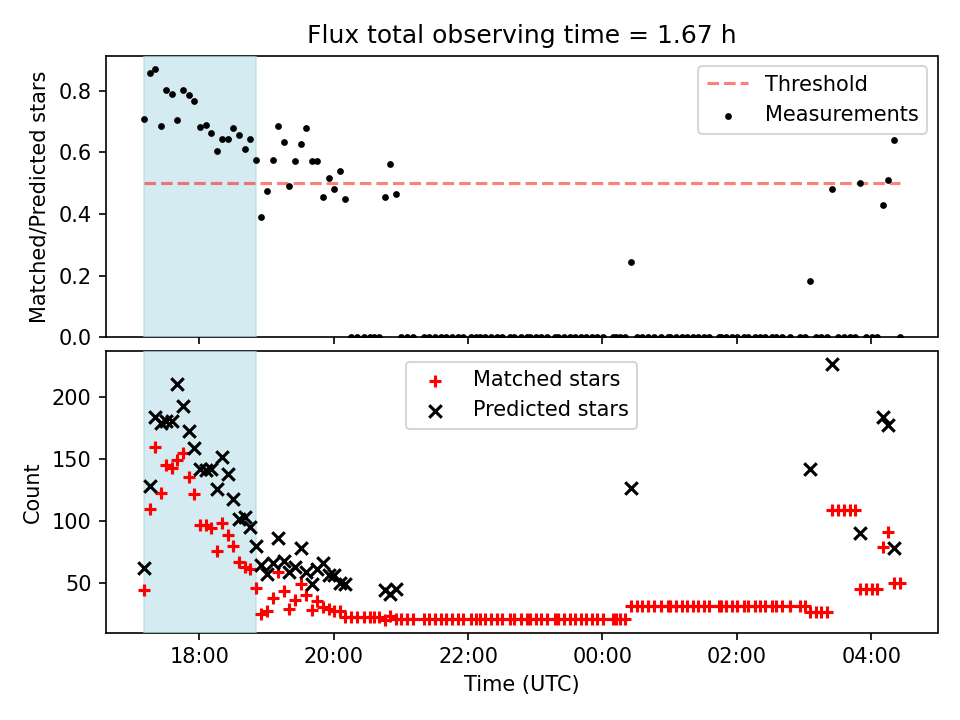 Flux total observing time = 1.67 h

Matched/Predicted stars

0.8
0.6
0.4
0.2
0.0

Threshold
Measurements

Count

200
150
100
50

Matched stars
Predicted stars

18:00
20:00
22:00
00:00
02:00
04:00

Time (UTC)